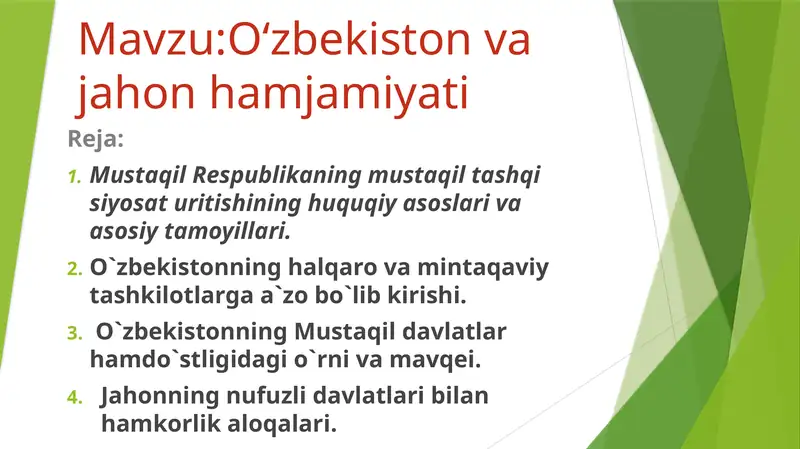 Mavzu:O‘zbekiston va jahon hamjamiyati

Reja:

1. Mustaqil Respublikaning mustaqil tashqi siyosat uritishining huquqiy asoslari va asosiy tamoyillari.

2. O`zbekistonning halqaro va mintaqaviy tashkilotlarga a`zo bo`lib kirishi.

3. O`zbekistonning Mustaqil davlatlar hamdo`stligidagi o`rni va mavqei.

4. Jahonning nufuzli davlatlari bilan hamkorlik aloqalari.